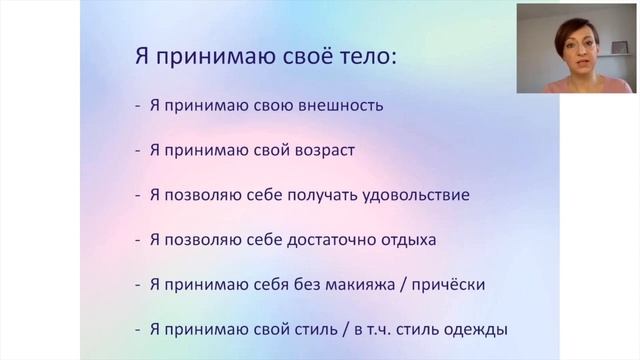 Я принимаю своё тело:

- Я принимаю свою внешность

- Я принимаю свой возраст

- Я позволяю себе получать удовольствие

- Я позволяю себе достаточно отдыха

- Я принимаю себя без макияжа / причёски

- Я принимаю свой стиль / в т.ч. стиль одежды